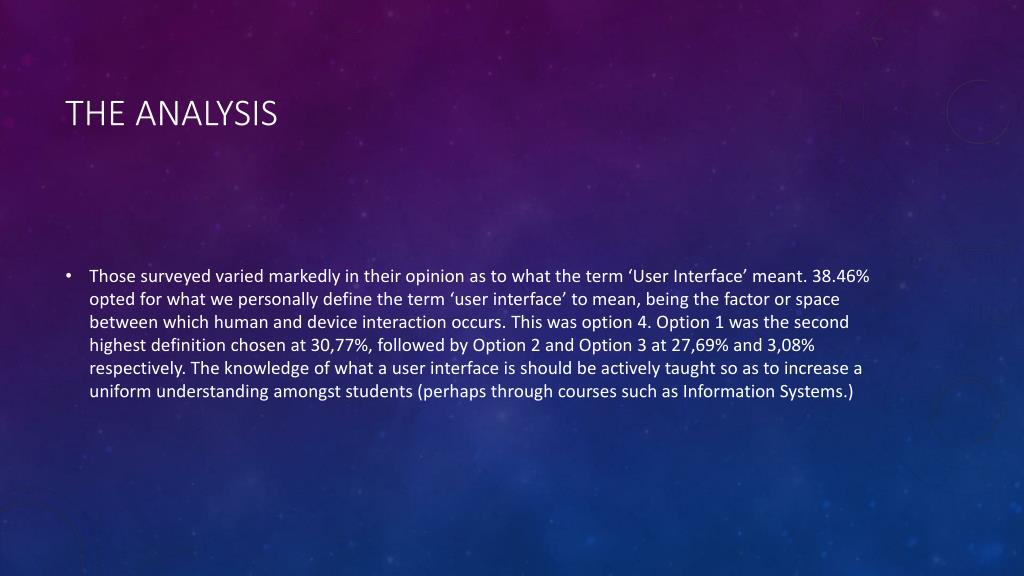 THE ANALYSIS

• Those surveyed varied markedly in their opinion as to what the term ‘User Interface’ meant. 38.46% opted for what we personally define the term ‘user interface’ to mean, being the factor or space between which human and device interaction occurs. This was option 4. Option 1 was the second highest definition chosen at 30,77%, followed by Option 2 and Option 3 at 27,69% and 3,08% respectively. The knowledge of what a user interface is should be actively taught so as to increase a uniform understanding amongst students (perhaps through courses such as Information Systems.)